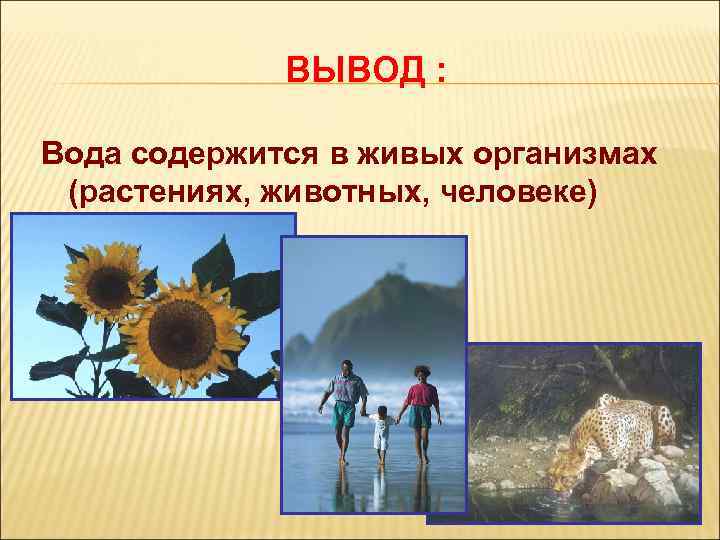 ВЫВОД :

Вода содержится в живых организмах (растениях, животных, человеке)